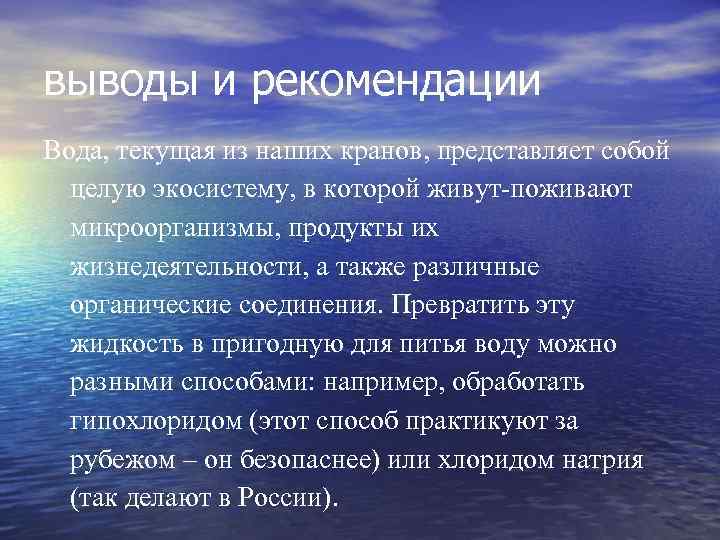 выводы и рекомендации

Вода, текущая из наших кранов, представляет собой целую экосистему, в которой живут-поживают микроорганизмы, продукты их жизнедеятельности, а также различные органические соединения. Превратить эту жидкость в пригодную для питья воду можно разными способами: например, обработать гипохлоридом (этот способ практикуют за рубежом – он безопаснее) или хлоридом натрия (так делают в России).